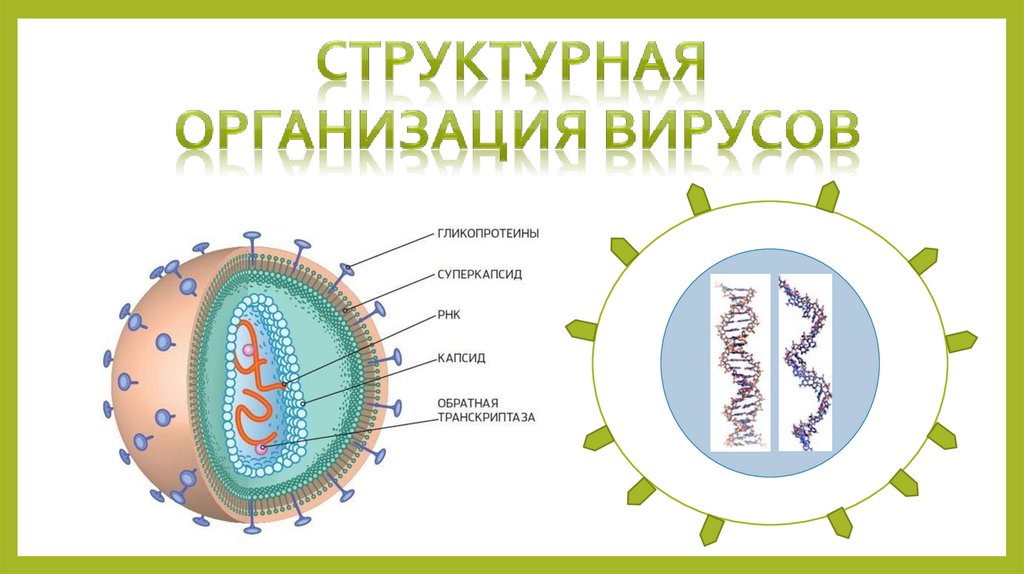 СТРУКТУРНАЯ ОРГАНИЗАЦИЯ ВИРУСОВ

ГЛИКОПРОТЕИНЫ

СУПЕРКАПСИД

РНК

КАПСИД

ОБРАТНАЯ ТРАНСКРИПТАЗА